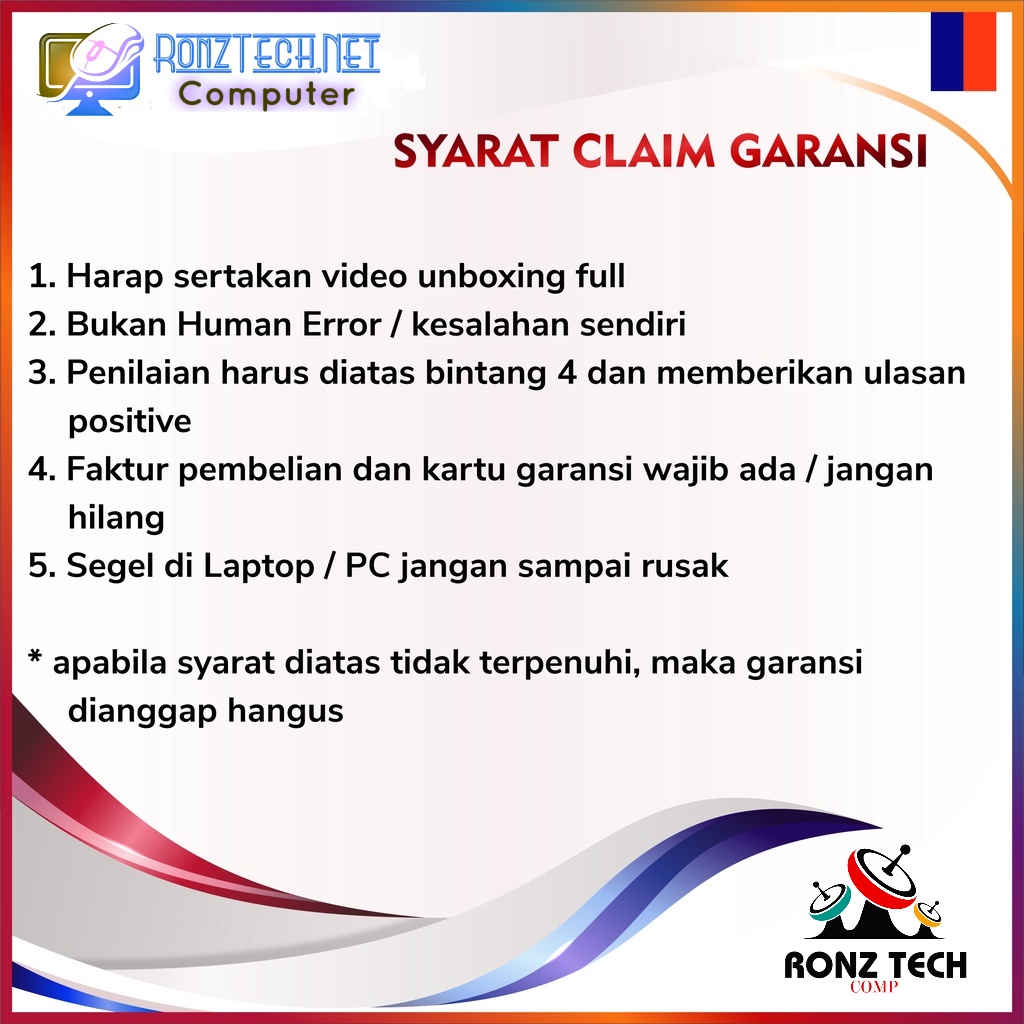 RONZTECH.NET
Computer

SYARAT CLAIM GARANSI

1. Harap sertakan video unboxing full
2. Bukan Human Error / kesalahan sendiri
3. Penilaian harus diatas bintang 4 dan memberikan ulasan positive
4. Faktur pembelian dan kartu garansi wajib ada / jangan hilang
5. Segel di Laptop / PC jangan sampai rusak

* apabila syarat diatas tidak terpenuhi, maka garansi dianggap hangus

RONZ TECH
COMP